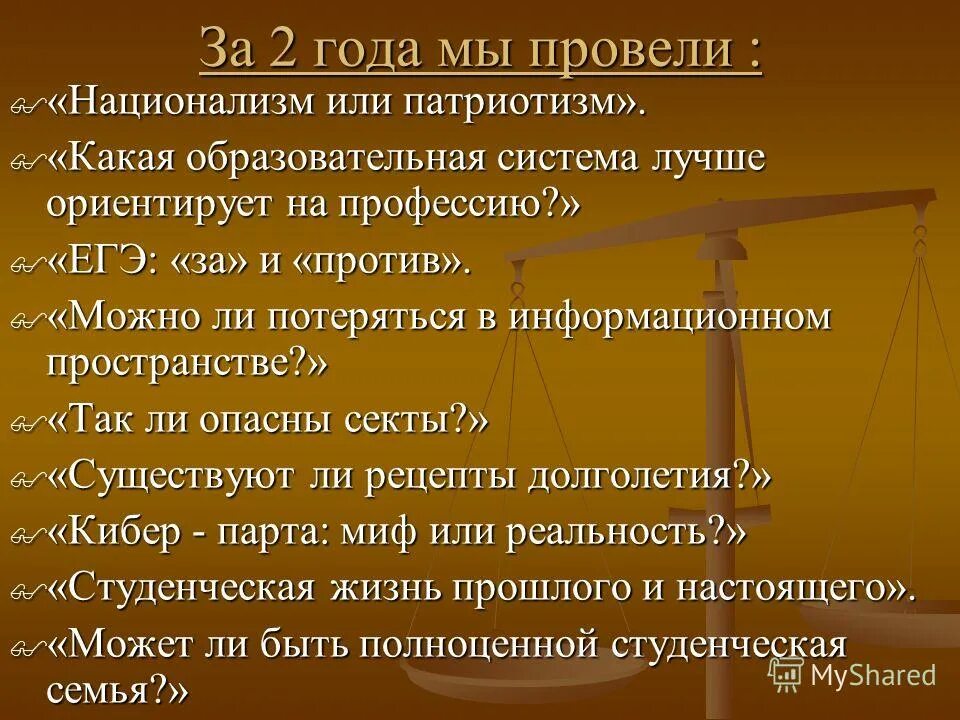 За 2 года мы провели :

«Национализм или патриотизм».

«Какая образовательная система лучше ориентирует на профессию?»

«ЕГЭ: «за» и «против».

«Можно ли потеряться в информационном пространстве?»

«Так ли опасны секты?»

«Существуют ли рецепты долголетия?»

«Кибер - парта: миф или реальность?»

«Студенческая жизнь прошлого и настоящего».

«Может ли быть полноценной студенческая семья?»

MyShared